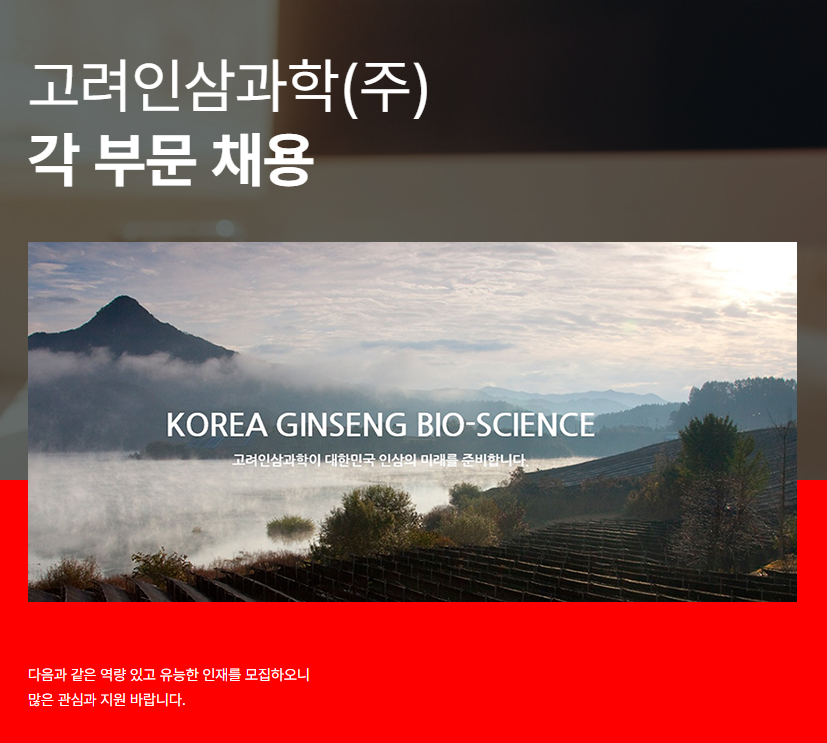 고려인삼과학(주)
각 부문 채용

KOREA GINSENG BIO-SCIENCE
고려인삼과학이 대한민국 인삼의 미래를 준비합니다

다음과 같은 역량 있고 유능한 인재를 모집하오니
많은 관심과 지원 바랍니다.